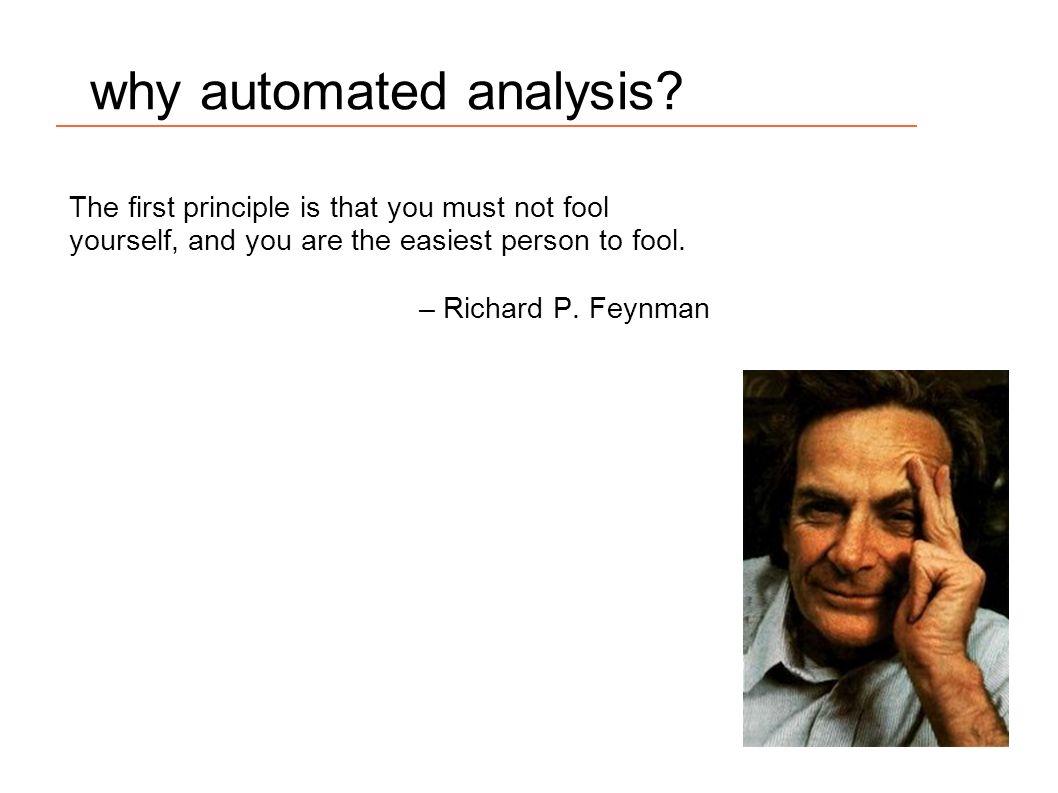 why automated analysis?

The first principle is that you must not fool yourself, and you are the easiest person to fool.

– Richard P. Feynman